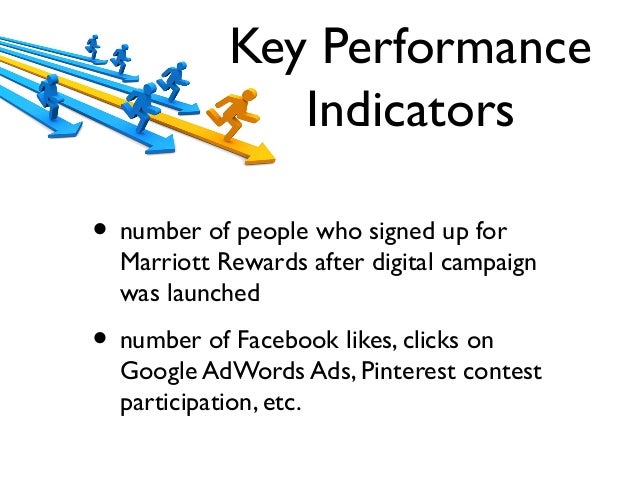 Key Performance Indicators

• number of people who signed up for Marriott Rewards after digital campaign was launched

• number of Facebook likes, clicks on Google AdWords Ads, Pinterest contest participation, etc.